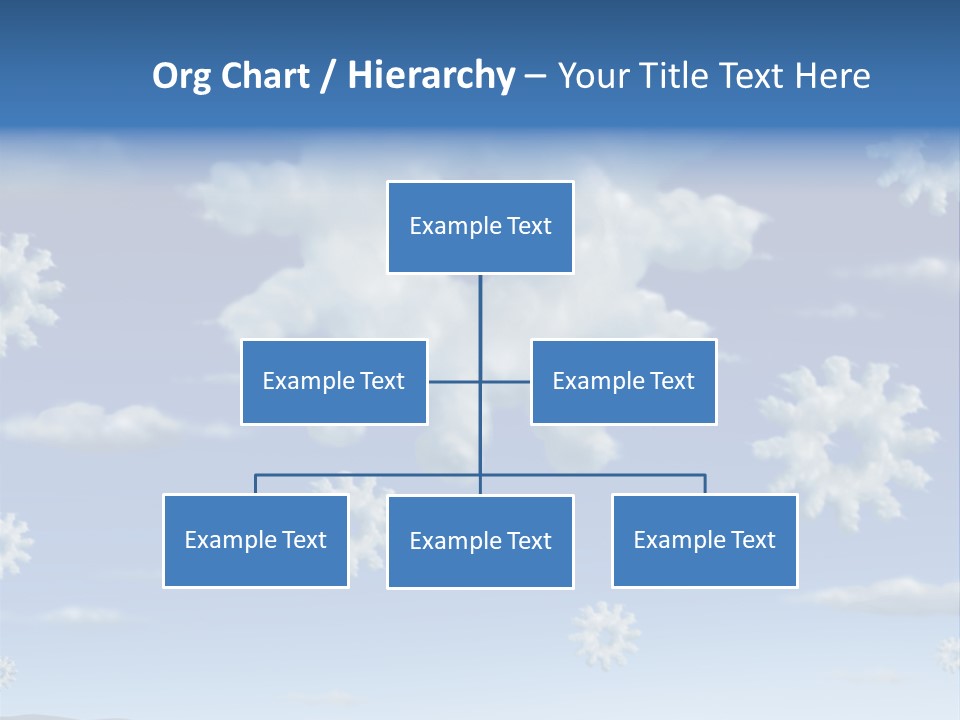 Org Chart / Hierarchy – Your Title Text Here

Example Text

Example Text

Example Text

Example Text

Example Text

Example Text